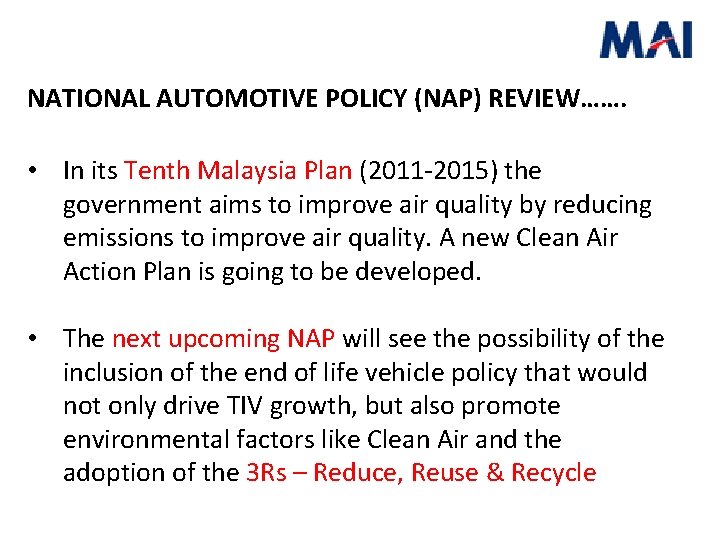 MAI

NATIONAL AUTOMOTIVE POLICY (NAP) REVIEW…….

• In its Tenth Malaysia Plan (2011-2015) the government aims to improve air quality by reducing emissions to improve air quality. A new Clean Air Action Plan is going to be developed.

• The next upcoming NAP will see the possibility of the inclusion of the end of life vehicle policy that would not only drive TIV growth, but also promote environmental factors like Clean Air and the adoption of the 3Rs – Reduce, Reuse & Recycle